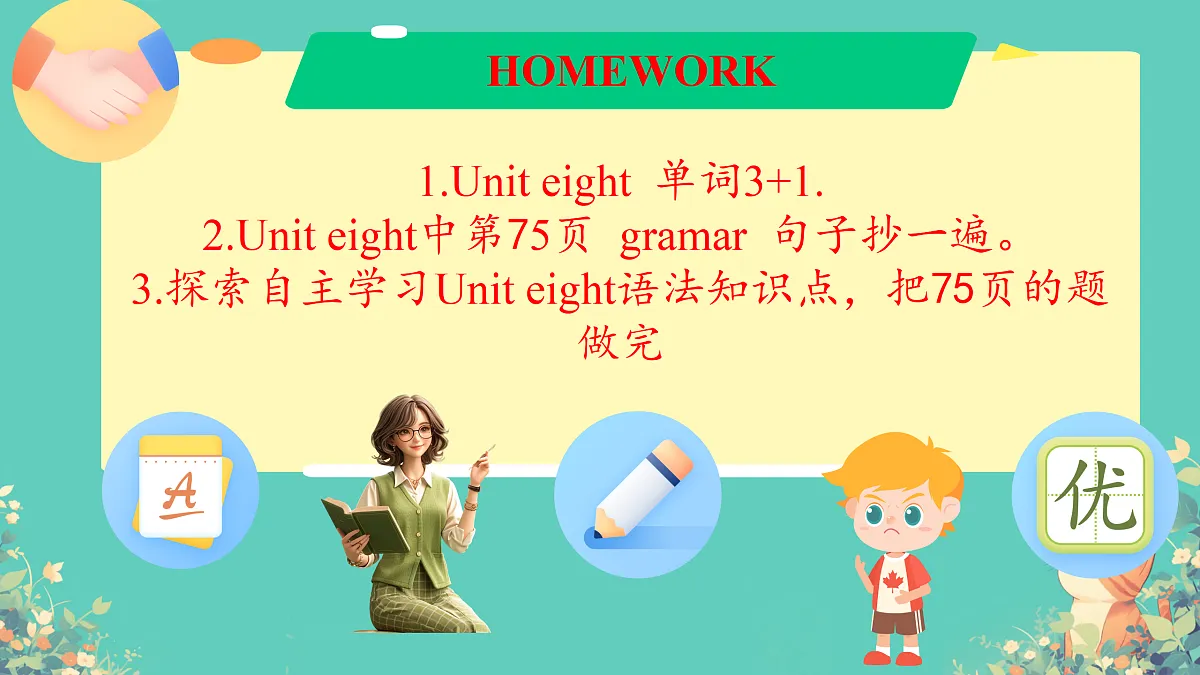 HOMEWORK

1.Unit eight 单词3+1.
2.Unit eight中第75页 gramar 句子抄一遍。
3.探索自主学习Unit eight语法知识点，把75页的题做完

A

优